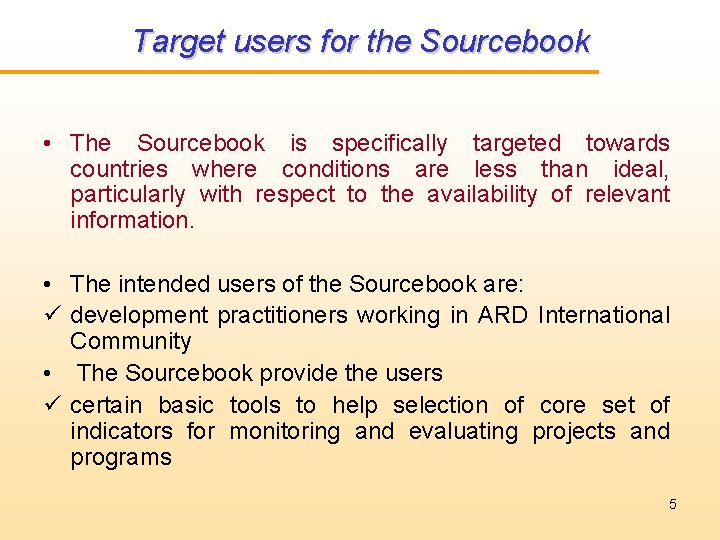 Target users for the Sourcebook

• The Sourcebook is specifically targeted towards countries where conditions are less than ideal, particularly with respect to the availability of relevant information.

• The intended users of the Sourcebook are:
✓ development practitioners working in ARD International Community
• The Sourcebook provide the users
✓ certain basic tools to help selection of core set of indicators for monitoring and evaluating projects and programs

5